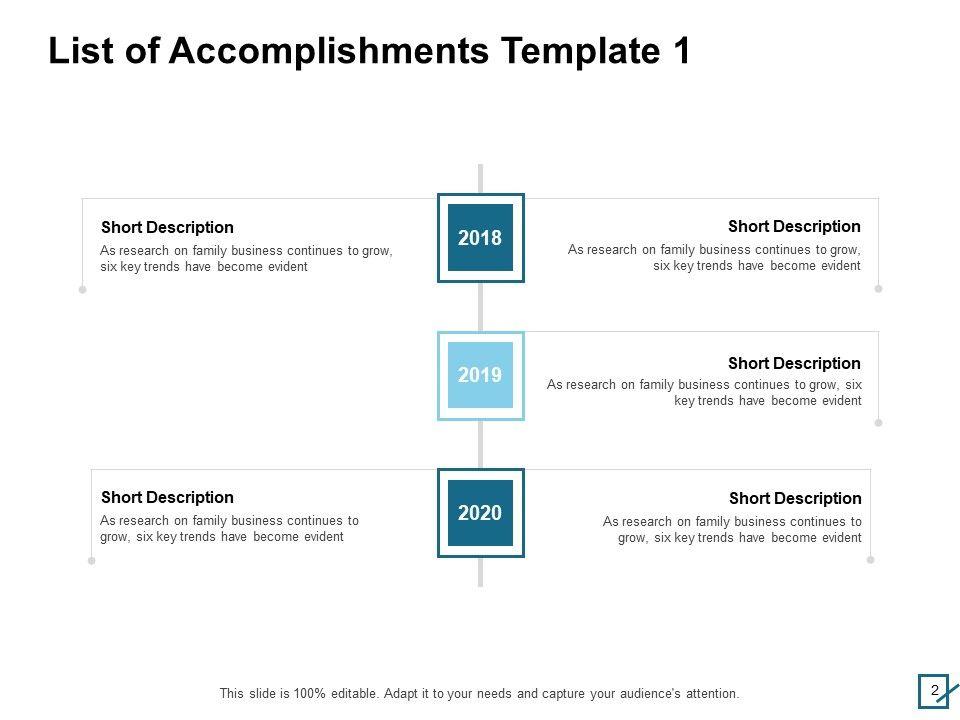 List of Accomplishments Template 1

Short Description
As research on family business continues to grow, six key trends have become evident

2018

Short Description
As research on family business continues to grow, six key trends have become evident

2019

Short Description
As research on family business continues to grow, six key trends have become evident

Short Description
As research on family business continues to grow, six key trends have become evident

2020

Short Description
As research on family business continues to grow, six key trends have become evident

This slide is 100% editable. Adapt it to your needs and capture your audience's attention.

2